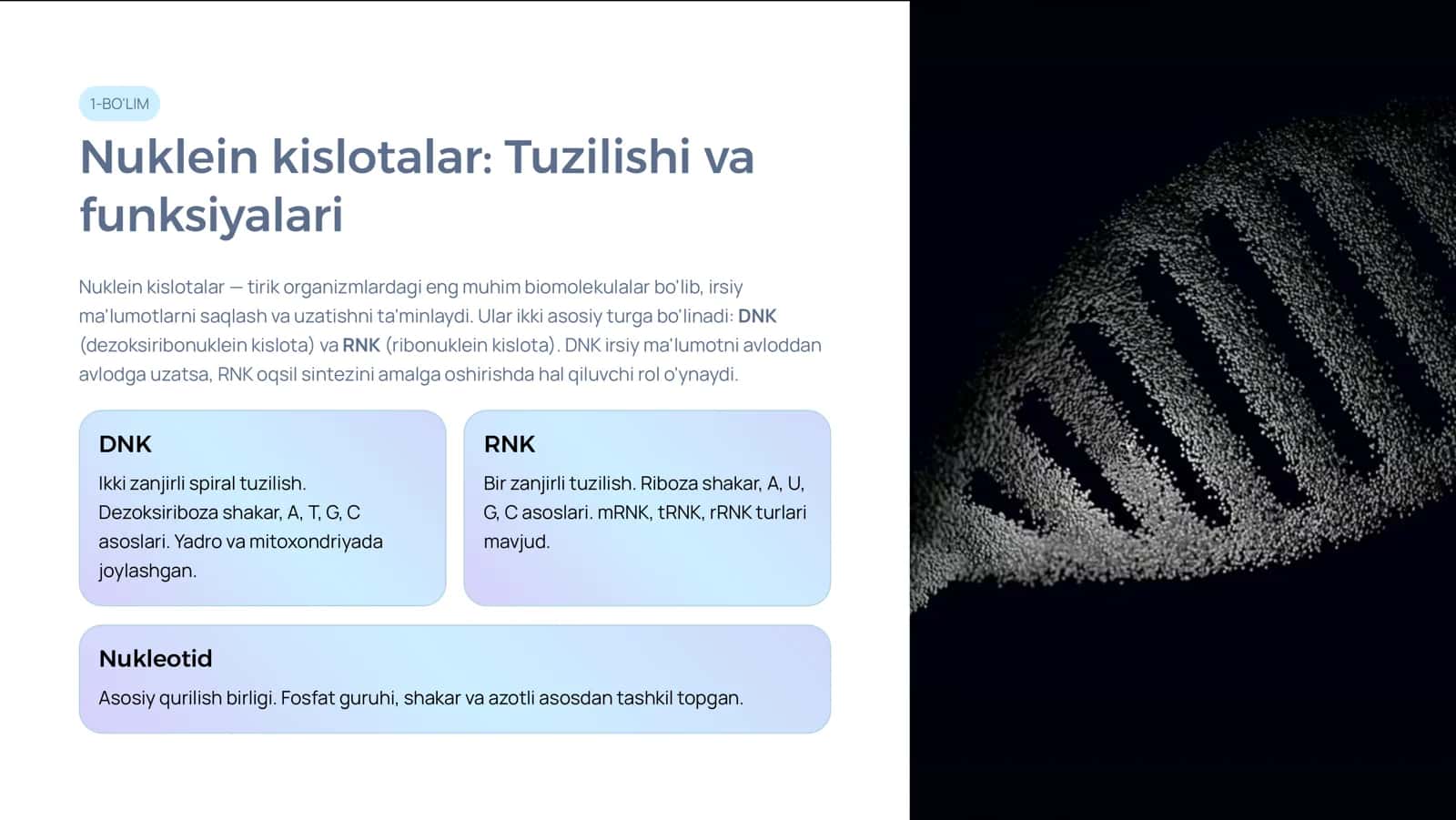 1-BO'LIM

Nuklein kislotalar: Tuzilishi va funksiyalari

Nuklein kislotalar — tirik organizmlardagi eng muhim biomolekulalar bo'lib, irsiy ma'lumotlarni saqlash va uzatishni ta'minlaydi. Ular ikki asosiy turga bo'linadi: DNK (dezoksiribonuklein kislota) va RNK (ribonuklein kislota). DNK irsiy ma'lumotni avloddan avlodga uzatsa, RNK oqsil sintezini amalga oshirishda hal qiluvchi rol o'ynaydi.

DNK

Ikki zanjirli spiral tuzilish. Dezoksiriboza shakar, A, T, G, C asoslari. Yadro va mitoxondriyada joylashgan.

RNK

Bir zanjirli tuzilish. Riboza shakar, A, U, G, C asoslari. mRNK, tRNK, rRNK turlari mavjud.

Nukleotid

Asosiy qurilish birligi. Fosfat guruhi, shakar va azotli asosdan tashkil topgan.